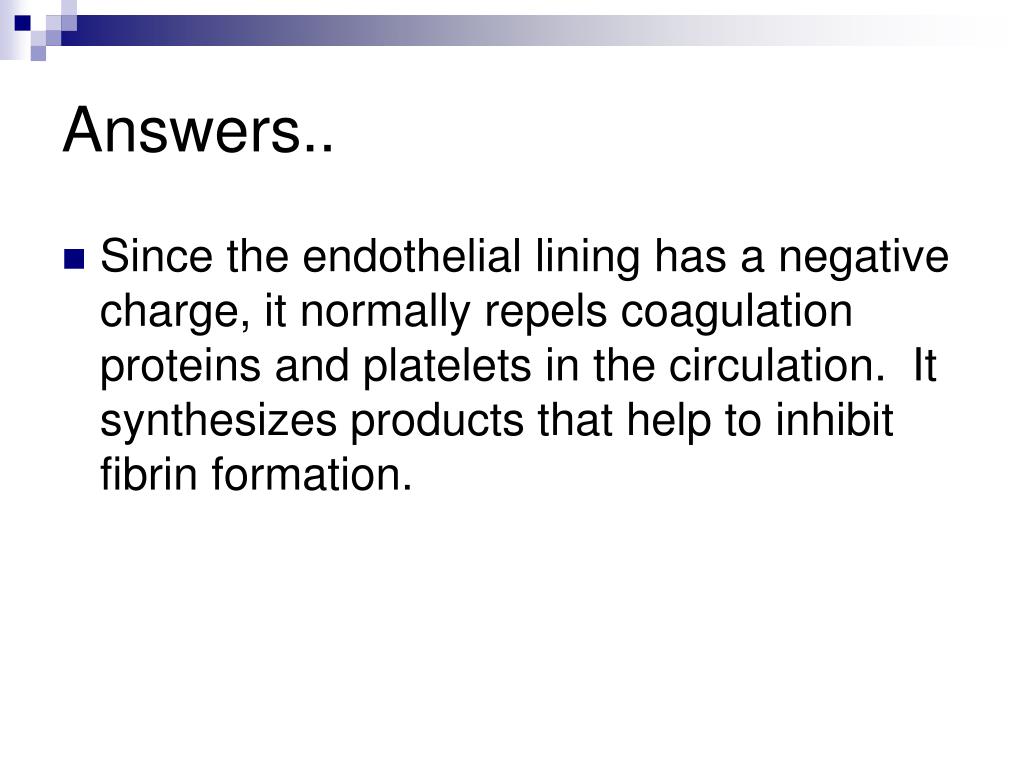 Answers..

Since the endothelial lining has a negative charge, it normally repels coagulation proteins and platelets in the circulation.  It synthesizes products that help to inhibit fibrin formation.